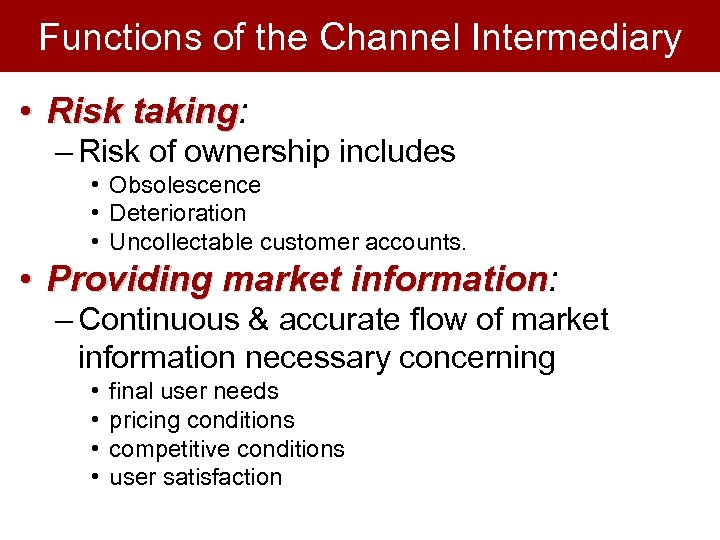 Functions of the Channel Intermediary

• Risk taking:
  – Risk of ownership includes
    • Obsolescence
    • Deterioration
    • Uncollectable customer accounts.
• Providing market information:
  – Continuous & accurate flow of market information necessary concerning
    • final user needs
    • pricing conditions
    • competitive conditions
    • user satisfaction